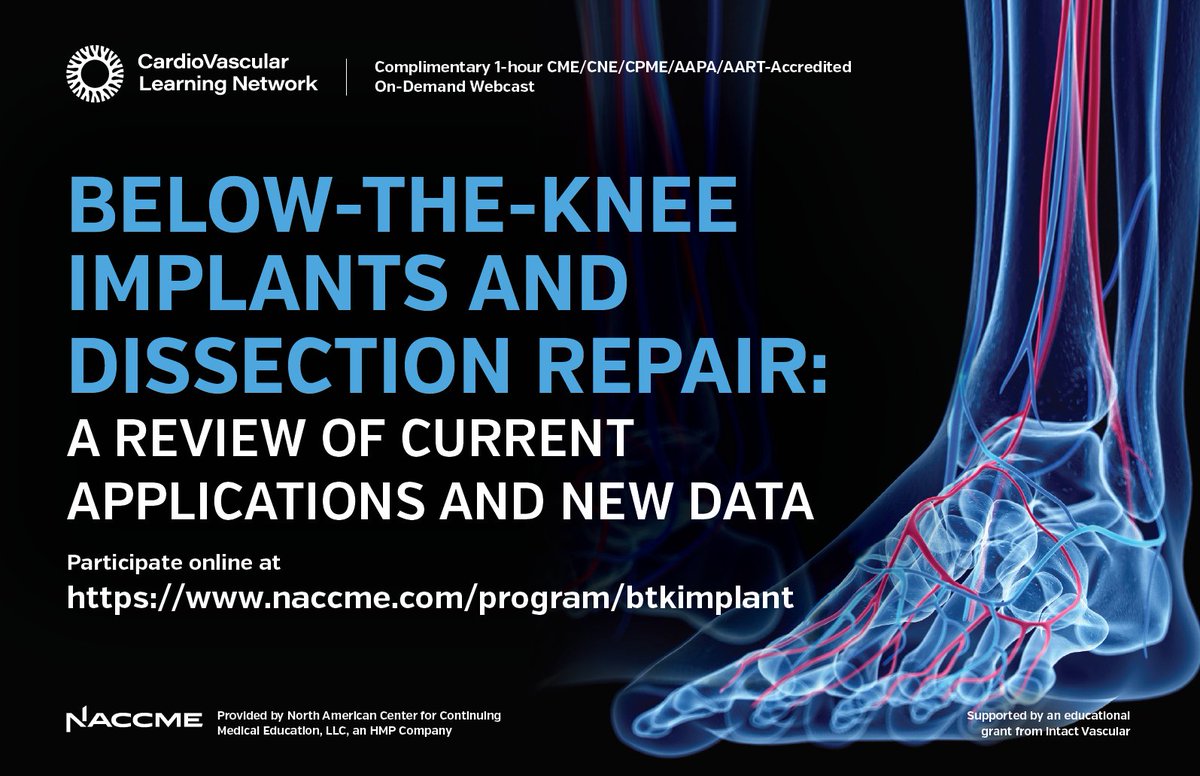 CardioVascular Learning Network

Complimentary 1-hour CME/CNE/CPME/AAPA/AART-Accredited On-Demand Webcast

BELOW-THE-KNEE IMPLANTS AND DISSECTION REPAIR:
A REVIEW OF CURRENT APPLICATIONS AND NEW DATA

Participate online at
https://www.naccme.com/program/btkimplant

NACCME

Provided by North American Center for Continuing Medical Education, LLC, an HMP Company

Supported by an educational grant from Intact Vascular